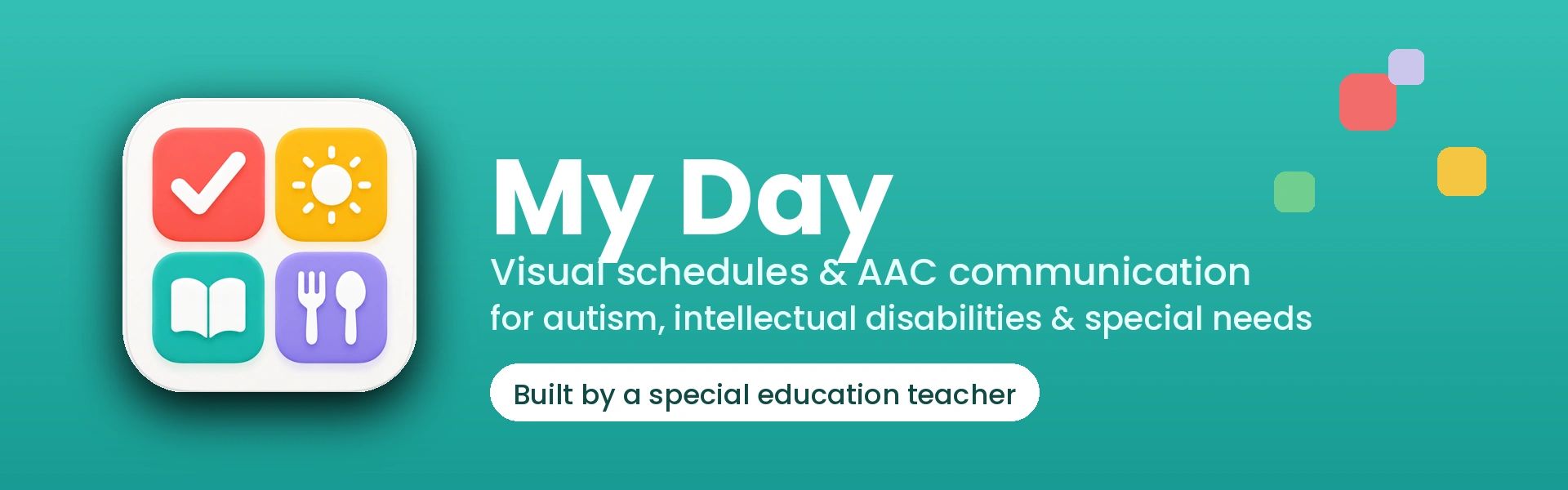 My Day

Visual schedules & AAC communication for autism, intellectual disabilities & special needs

Built by a special education teacher